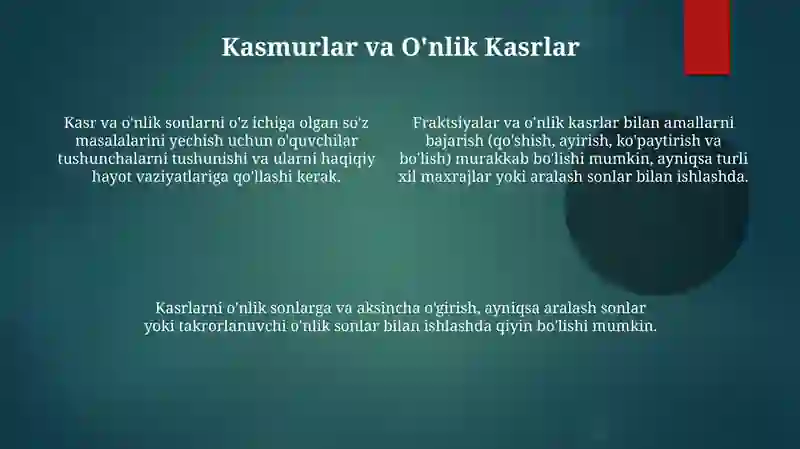 Kasmurlar va O'nlik Kasrlar

Kasr va o'nlik sonlarni o'z ichiga olgan so'z masalalarini yechish uchun o'quvchilar tushunchalarni tushunishi va ularni haqiqiy hayot vaziyatlariga qo'llashi kerak.

Fraktsiyalar va o'nlik kasrlar bilan amallarni bajarish (qo'shish, ayirish, ko'paytirish va bo'lish) murakkab bo'lishi mumkin, ayniqsa turli xil maxrajlar yoki aralash sonlar bilan ishlashda.

Kasrlarni o'nlik sonlarga va aksincha o'girish, ayniqsa aralash sonlar yoki takrorlanuvchi o'nlik sonlar bilan ishlashda qiyin bo'lishi mumkin.